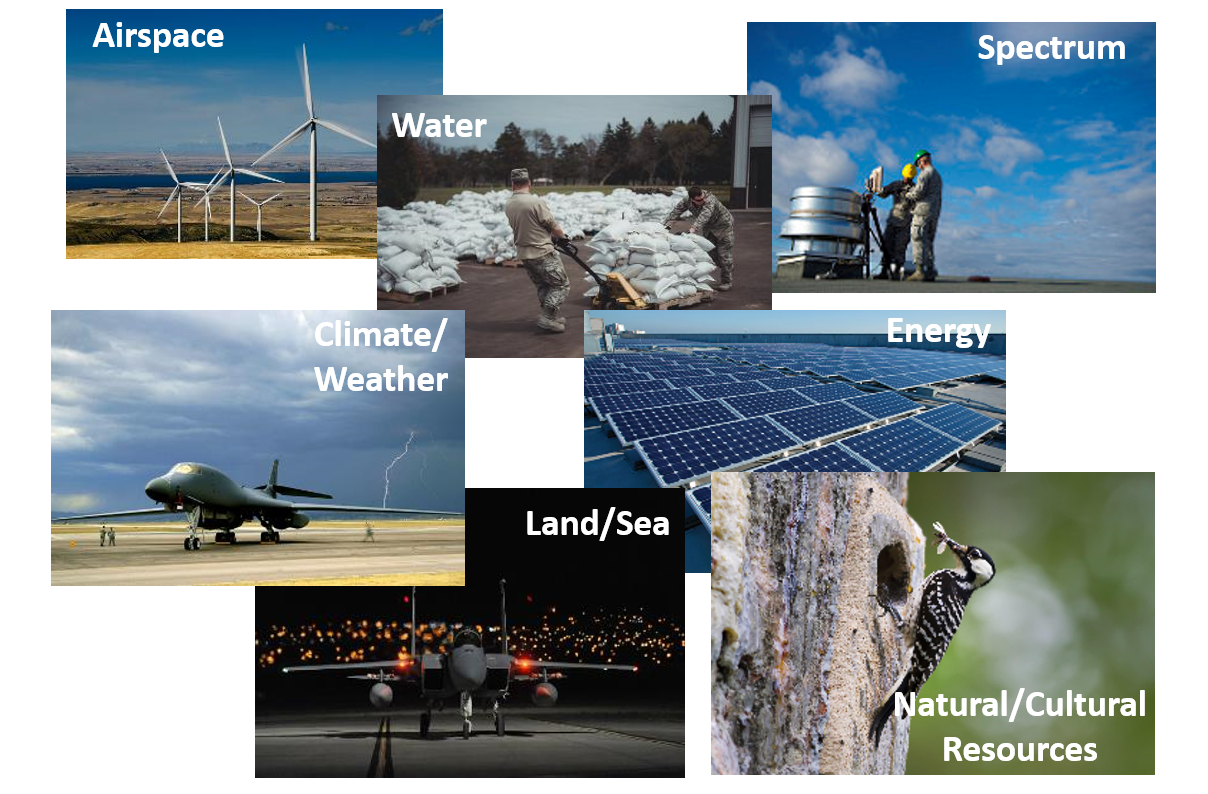 Airspace

Water

Spectrum

Climate/ Weather

Energy

Land/Sea

Natural/Cultural Resources